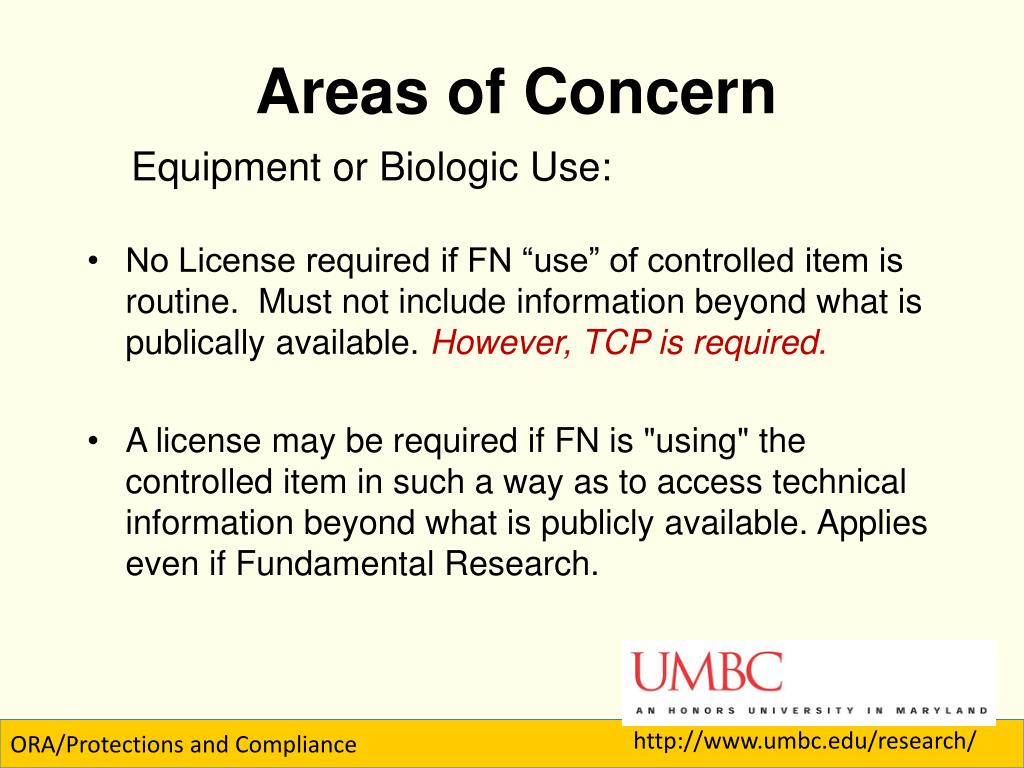 Areas of Concern

Equipment or Biologic Use:

• No License required if FN “use” of controlled item is routine. Must not include information beyond what is publically available. However, TCP is required.

• A license may be required if FN is "using" the controlled item in such a way as to access technical information beyond what is publicly available. Applies even if Fundamental Research.

UMBC
AN HONORS UNIVERSITY IN MARYLAND

ORA/Protections and Compliance

http://www.umbc.edu/research/